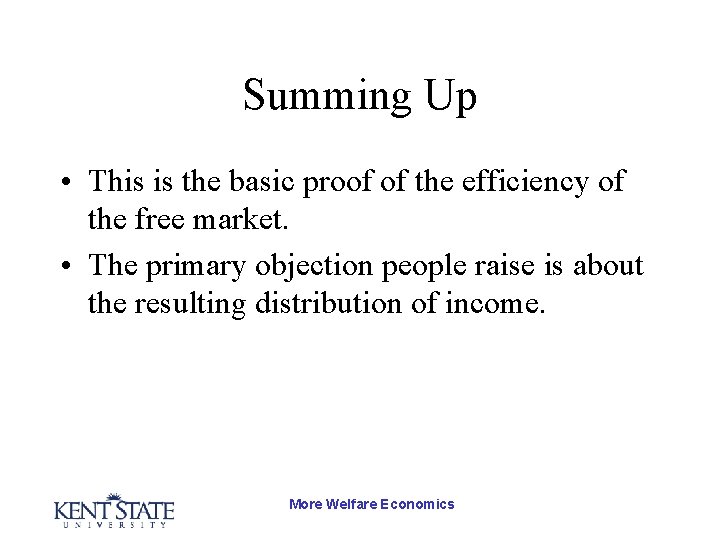 Summing Up

• This is the basic proof of the efficiency of the free market.
• The primary objection people raise is about the resulting distribution of income.

KENT STATE
UNIVERSITY

More Welfare Economics